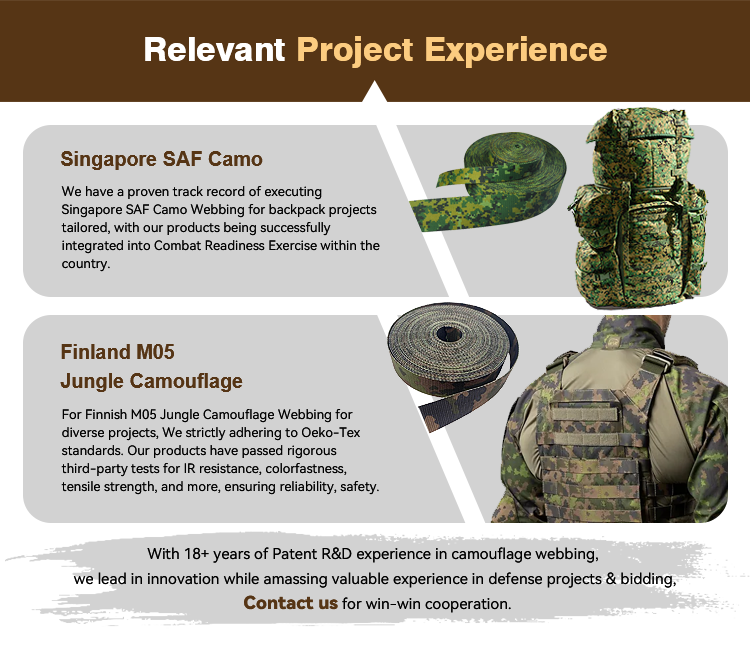 Relevant Project Experience

Singapore SAF Camo

We have a proven track record of executing Singapore SAF Camo Webbing for backpack projects tailored, with our products being successfully integrated into Combat Readiness Exercise within the country.

Finland M05
Jungle Camouflage

For Finnish M05 Jungle Camouflage Webbing for diverse projects, We strictly adhering to Oeko-Tex standards. Our products have passed rigorous third-party tests for IR resistance, colorfastness, tensile strength, and more, ensuring reliability, safety.

With 18+ years of Patent R&D experience in camouflage webbing, we lead in innovation while amassing valuable experience in defense projects & bidding, Contact us for win-win cooperation.